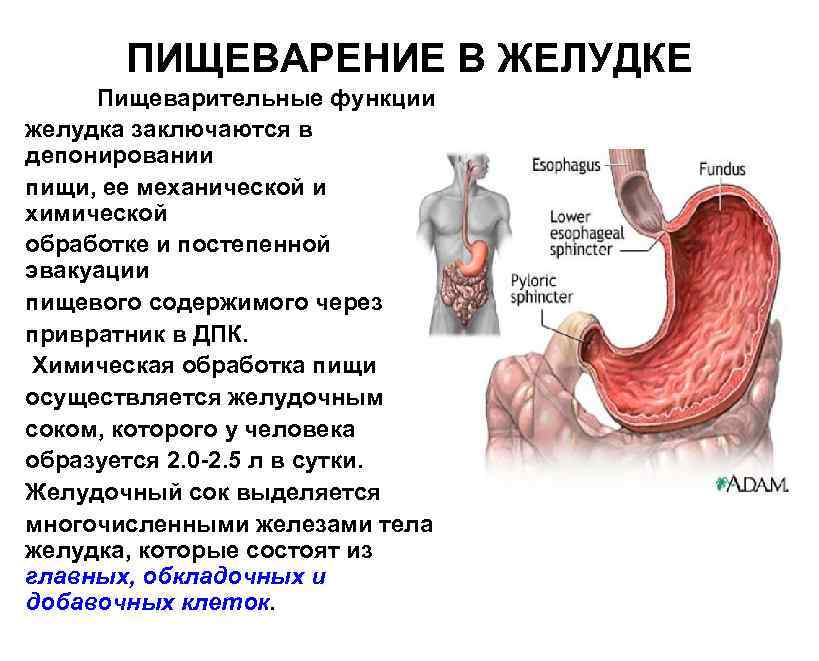 ПИЩЕВАРЕНИЕ В ЖЕЛУДКЕ

Пищеварительные функции желудка заключаются в депонировании пищи, ее механической и химической обработке и постепенной эвакуации пищевого содержимого через привратник в ДПК.

Химическая обработка пищи осуществляется желудочным соком, которого у человека образуется 2.0-2.5 л в сутки. Желудочный сок выделяется многочисленными железами тела желудка, которые состоят из главных, обкладочных и добавочных клеток.

Esophagus

Fundus

Lower esophageal sphincter

Pyloric sphincter

A.D.A.M.